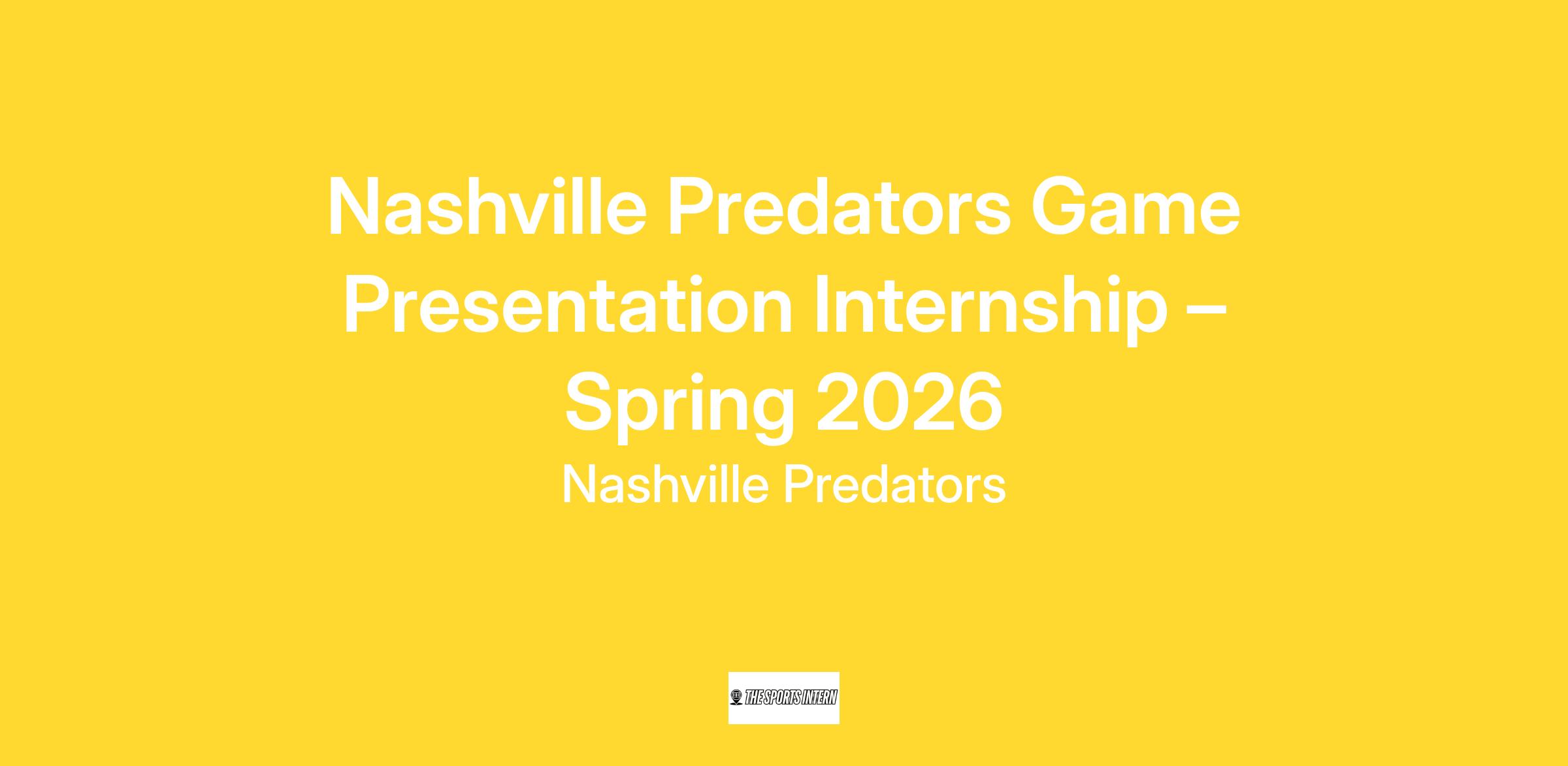 Nashville Predators Game Presentation Internship – Spring 2026

Nashville Predators

THE SPORTS INTERN